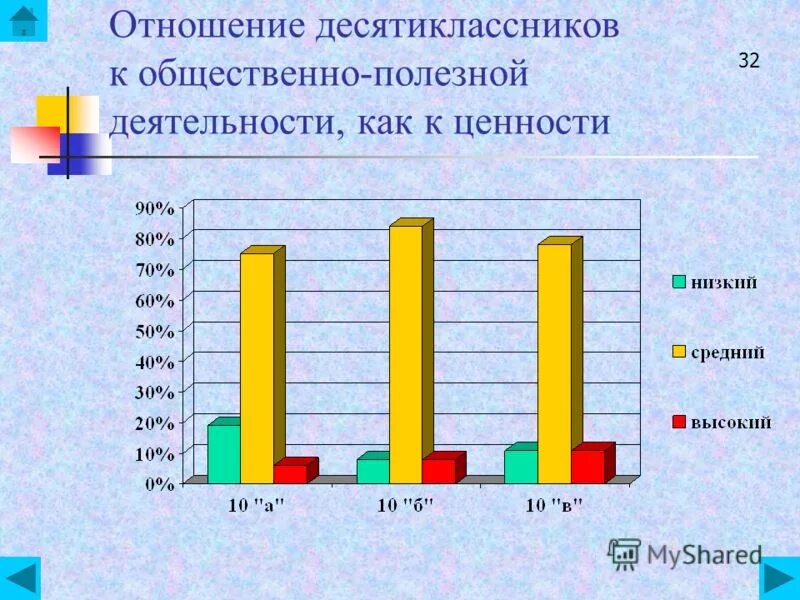 Отношение десятиклассников к общественно-полезной деятельности, как к ценности

32

90%
80%
70%
60%
50%
40%
30%
20%
10%
0%

10 "а"
10 "б"
10 "в"

низкий
средний
высокий

MyShared